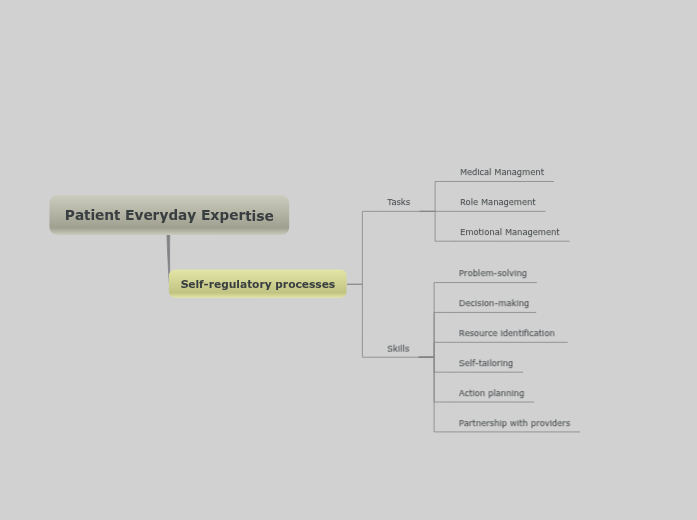 Patient Everyday Expertise

Self-regulatory processes

Tasks

Medical Managment

Role Management

Emotional Management

Skills

Problem-solving

Decision-making

Resource identification

Self-tailoring

Action planning

Partnership with providers